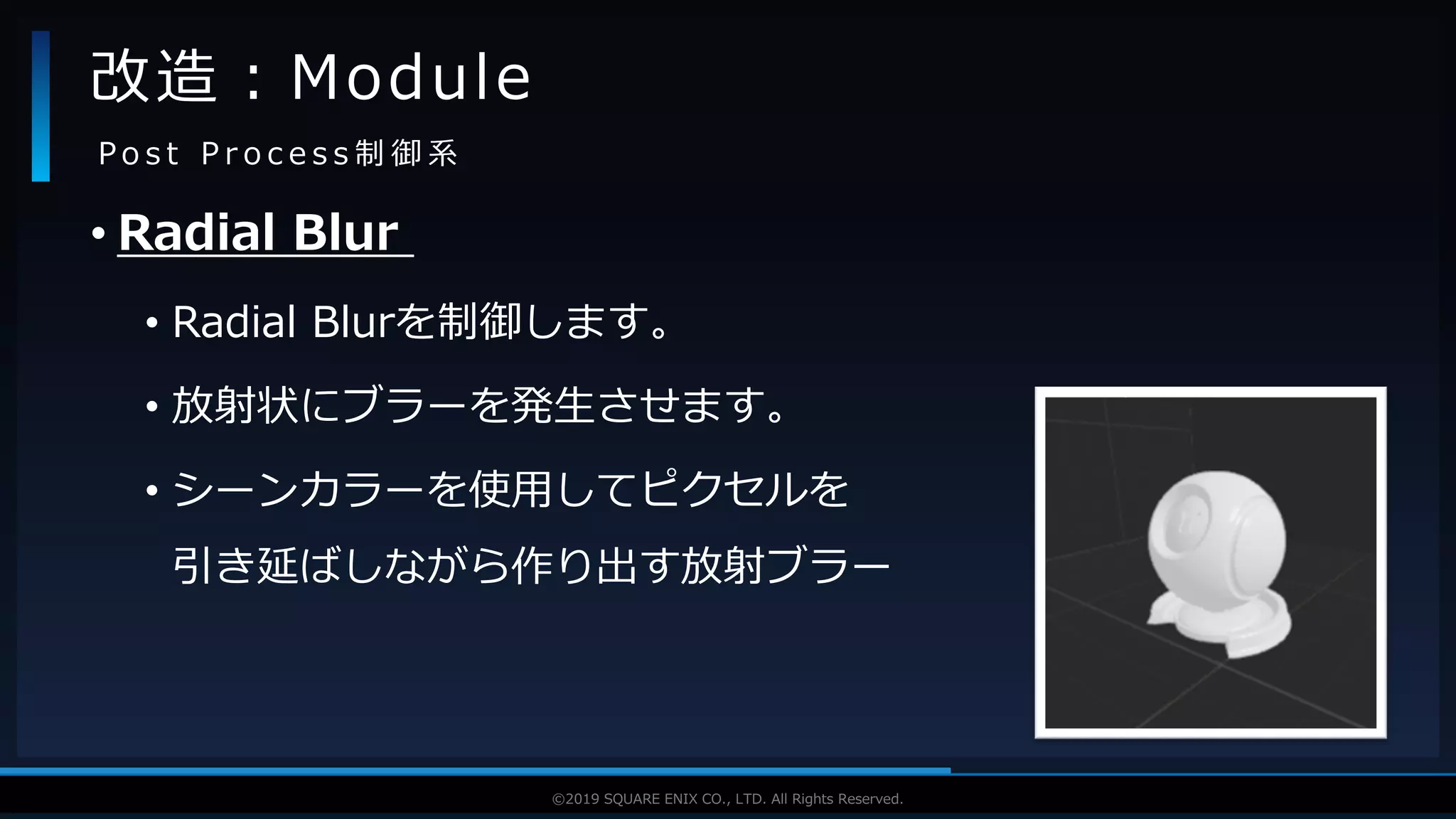 改造：Module

Post Process制御系

• Radial Blur

• Radial Blurを制御します。

• 放射状にブラーを発生させます。

• シーンカラーを使用してピクセルを引き延ばしながら作り出す放射ブラー

©2019 SQUARE ENIX CO., LTD. All Rights Reserved.